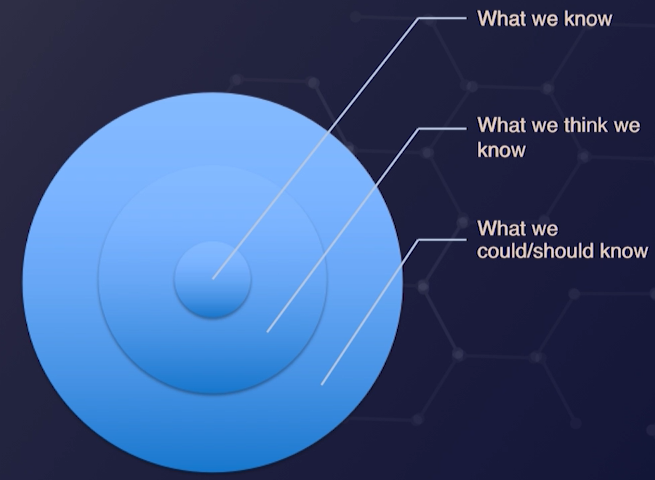 What we know

What we think we know

What we could/should know